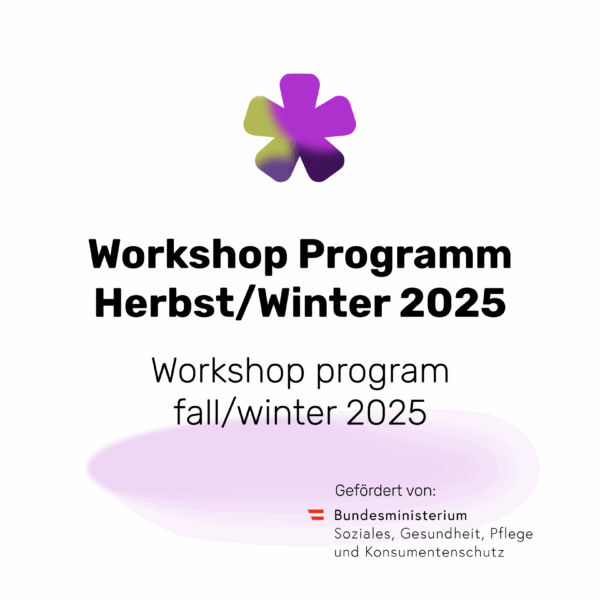 Workshop Programm Herbst/Winter 2025

Workshop program fall/winter 2025

Gefördert von:

Bundesministerium
Soziales, Gesundheit, Pflege und Konsumentenschutz